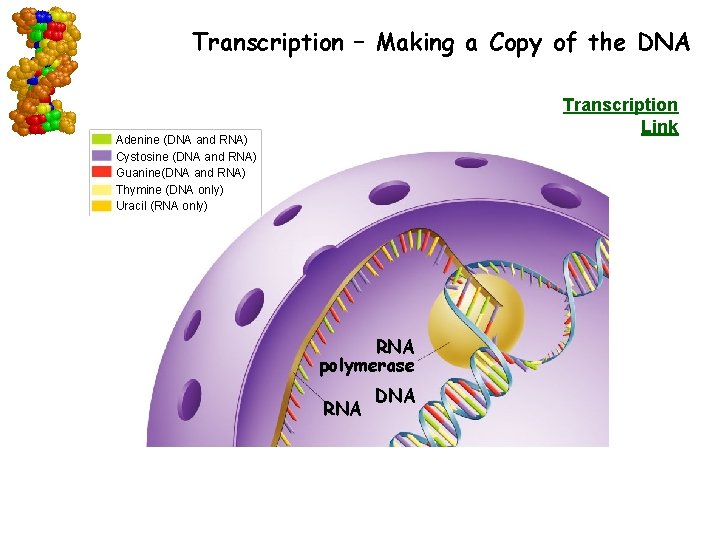 Transcription – Making a Copy of the DNA

Transcription Link

Adenine (DNA and RNA)
Cystosine (DNA and RNA)
Guanine(DNA and RNA)
Thymine (DNA only)
Uracil (RNA only)

RNA polymerase

DNA

RNA